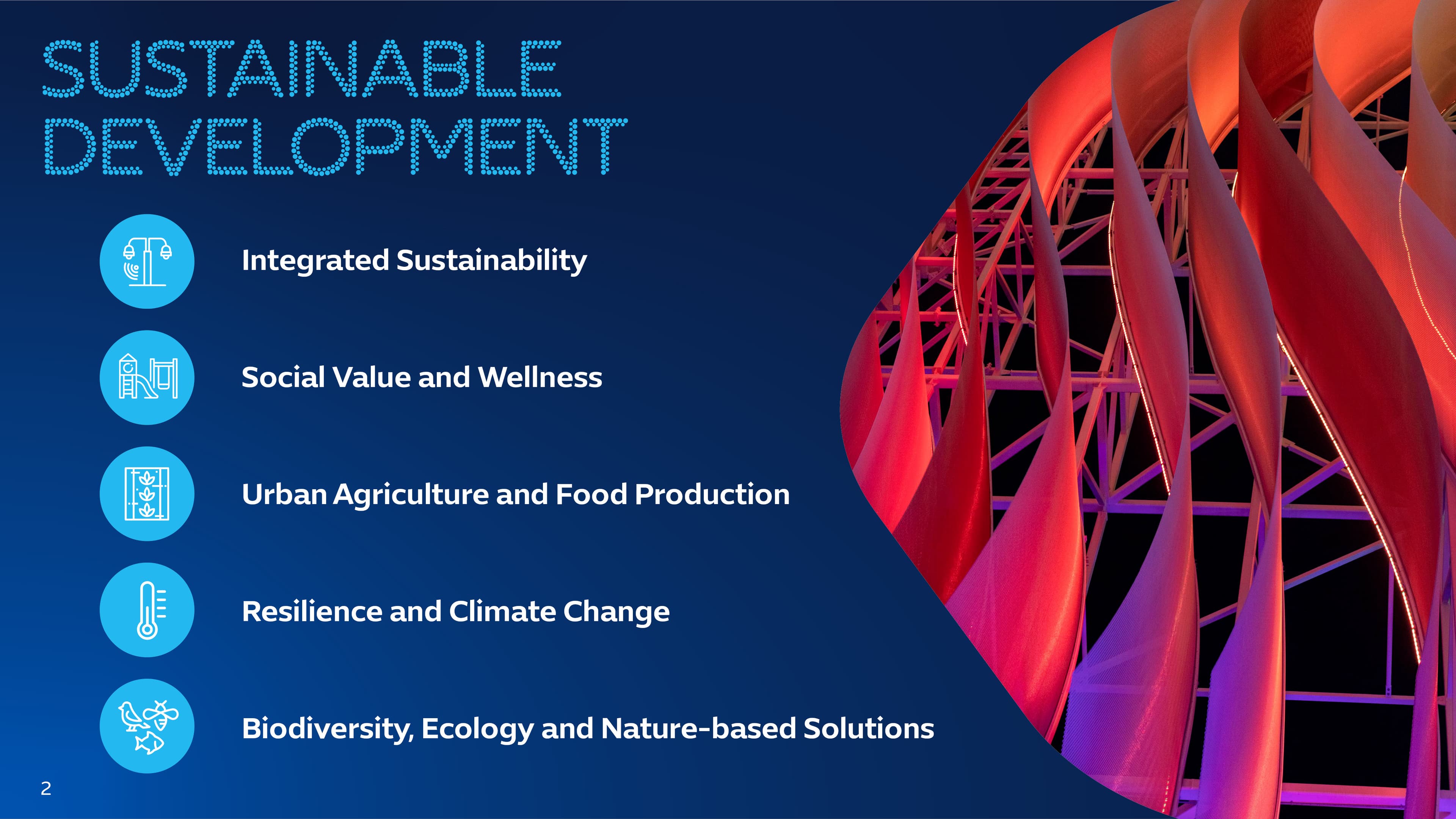 SUSTAINABLE DEVELOPMENT

Integrated Sustainability

Social Value and Wellness

Urban Agriculture and Food Production

Resilience and Climate Change

Biodiversity, Ecology and Nature-based Solutions

2